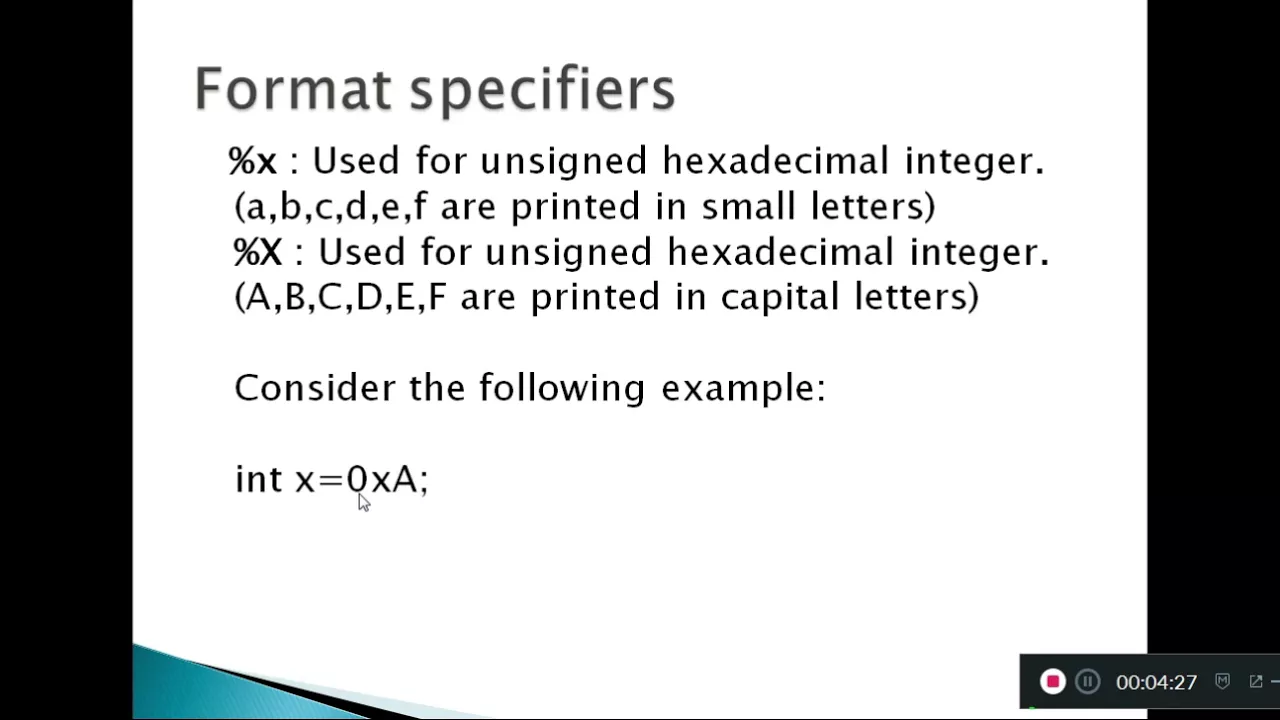 Format specifiers

%x : Used for unsigned hexadecimal integer. (a,b,c,d,e,f are printed in small letters)
%X : Used for unsigned hexadecimal integer. (A,B,C,D,E,F are printed in capital letters)

Consider the following example:

int x=0xA;

00:04:27